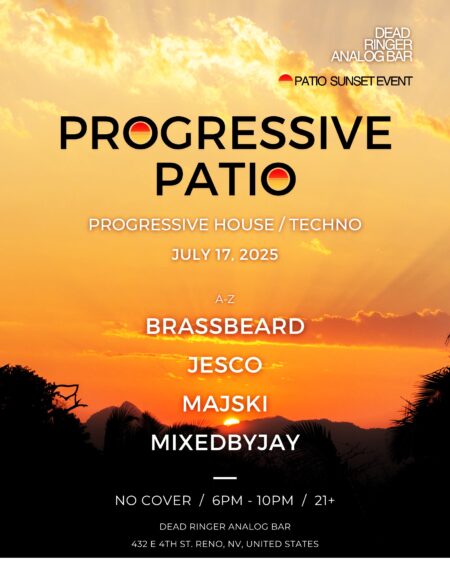 DEAD
RINGER
ANALOG BAR

PATIO SUNSET EVENT

PROGRESSIVE
PATIO

PROGRESSIVE HOUSE / TECHNO

JULY 17, 2025

A-Z

BRASSBEARD

JESCO

MAJSKI

MIXEDBYJAY

NO COVER / 6PM - 10PM / 21+

DEAD RINGER ANALOG BAR

432 E 4TH ST. RENO, NV, UNITED STATES